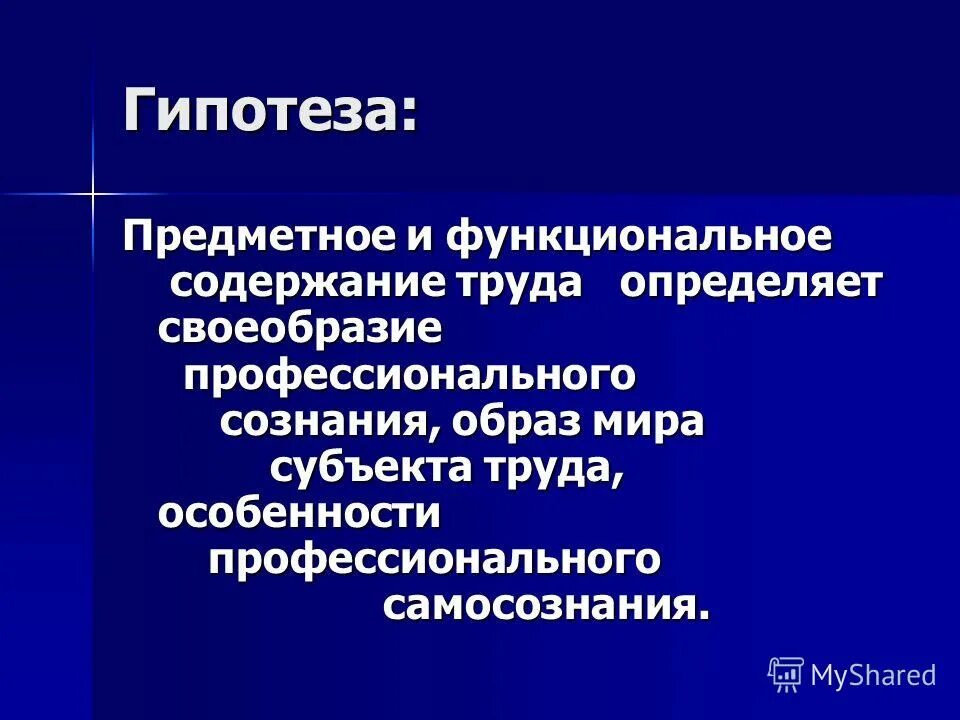 Гипотеза:

Предметное и функциональное содержание труда определяет своеобразие профессионального сознания, образ мира субъекта труда, особенности профессионального самосознания.

MyShared